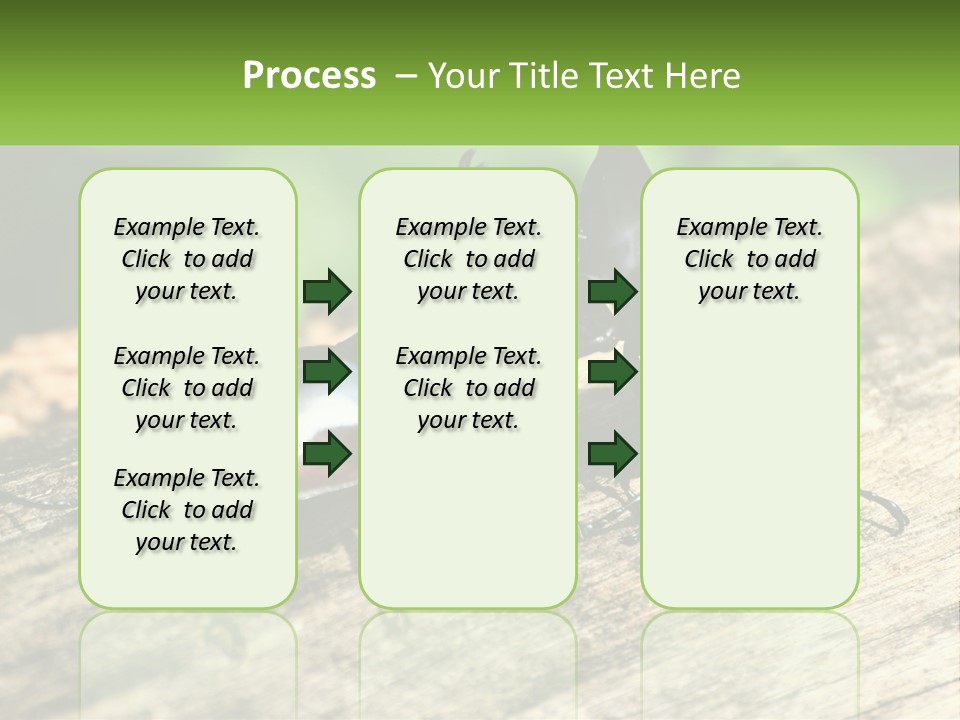 Process – Your Title Text Here

Example Text. Click to add your text.

Example Text. Click to add your text.

Example Text. Click to add your text.

Example Text. Click to add your text.

Example Text. Click to add your text.

Example Text. Click to add your text.